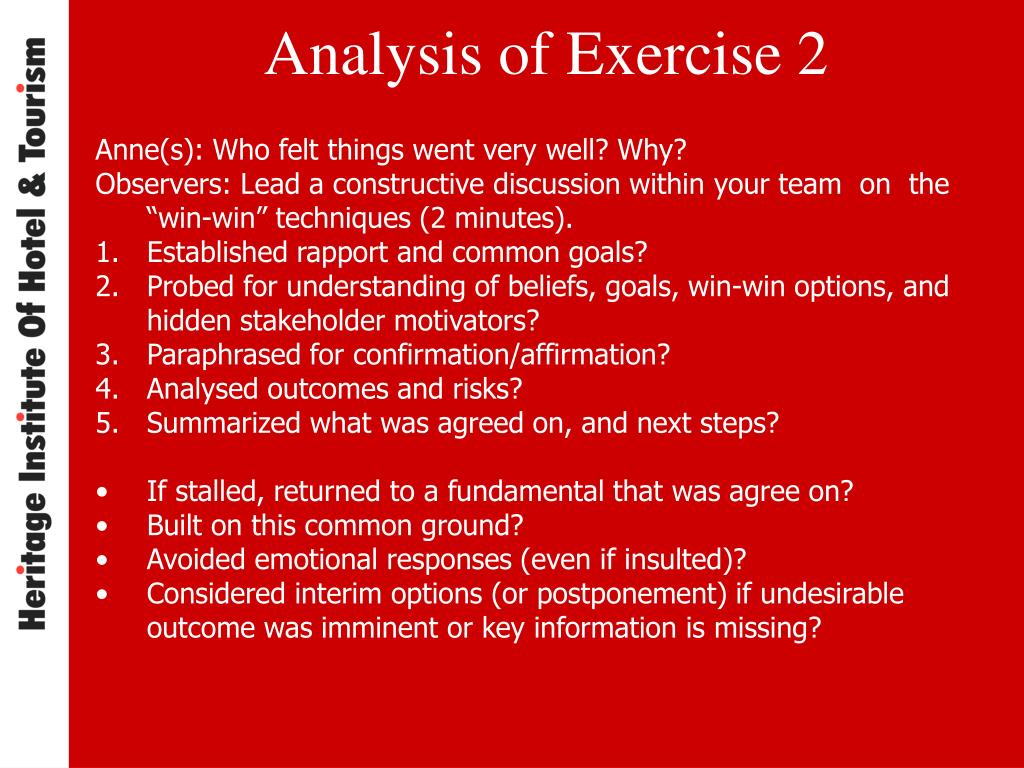 Heritage Institute Of Hotel & Tourism

Analysis of Exercise 2

Anne(s): Who felt things went very well? Why?
Observers: Lead a constructive discussion within your team on the “win-win” techniques (2 minutes).
1. Established rapport and common goals?
2. Probed for understanding of beliefs, goals, win-win options, and hidden stakeholder motivators?
3. Paraphrased for confirmation/affirmation?
4. Analysed outcomes and risks?
5. Summarized what was agreed on, and next steps?

• If stalled, returned to a fundamental that was agree on?
• Built on this common ground?
• Avoided emotional responses (even if insulted)?
• Considered interim options (or postponement) if undesirable outcome was imminent or key information is missing?